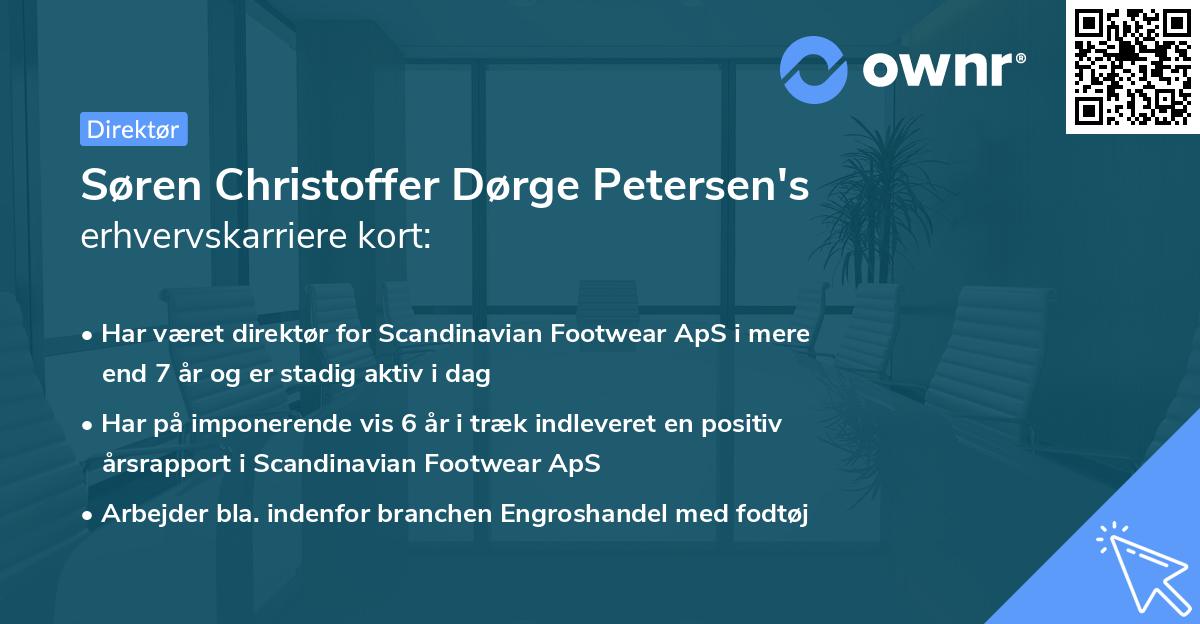 ownr®

Direktør

Søren Christoffer Dørge Petersen's erhvervskarriere kort:

• Har været direktør for Scandinavian Footwear ApS i mere end 7 år og er stadig aktiv i dag

• Har på imponerende vis 6 år i træk indleveret en positiv årsrapport i Scandinavian Footwear ApS

• Arbejder bla. indenfor branchen Engroshandel med fodtøj